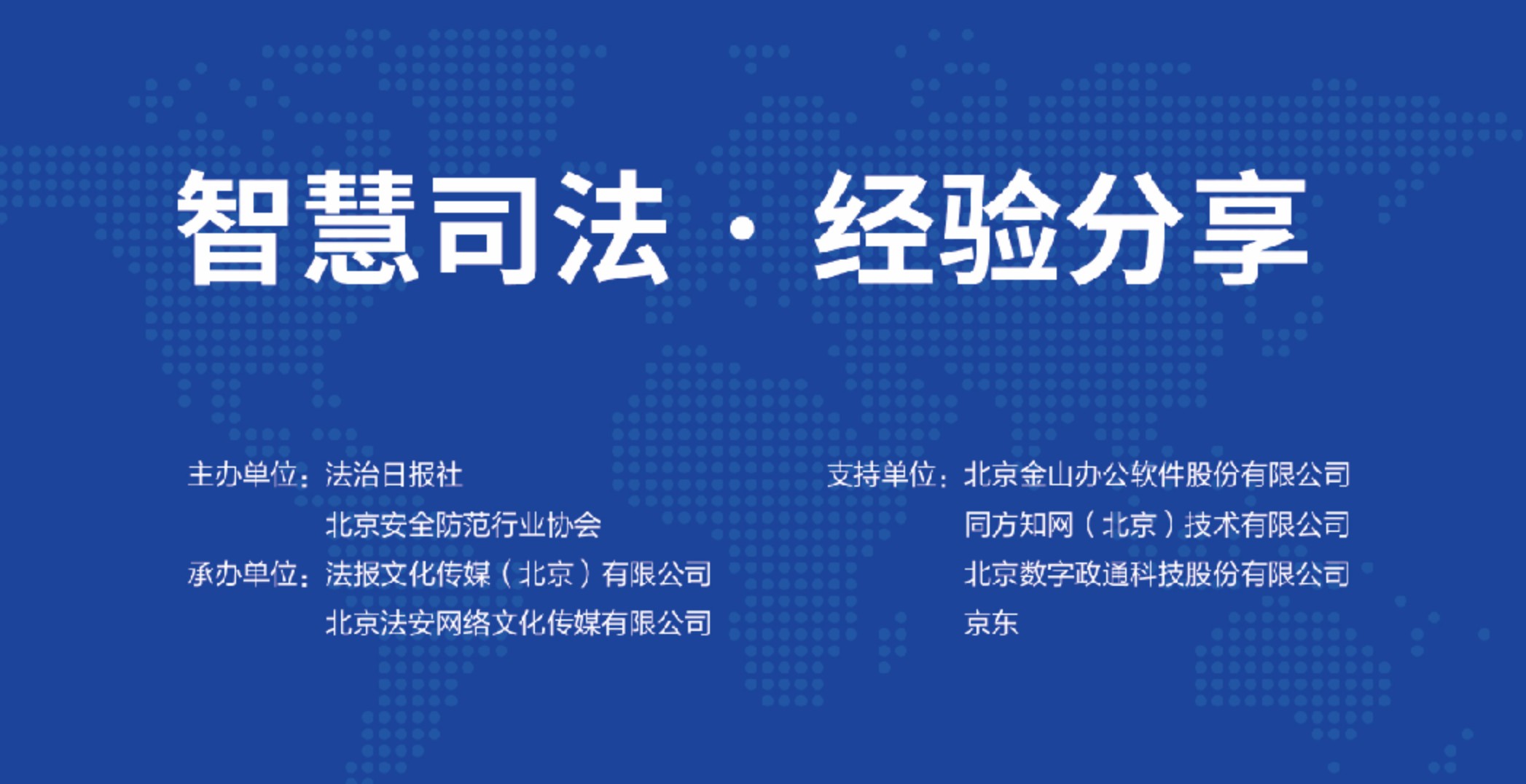 智慧司法 · 经验分享

主办单位：法治日报社
北京安全防范行业协会
承办单位：法报文化传媒（北京）有限公司
北京法安网络文化传媒有限公司

支持单位：北京金山办公软件股份有限公司
同方知网（北京）技术有限公司
北京数字政通科技股份有限公司
京东